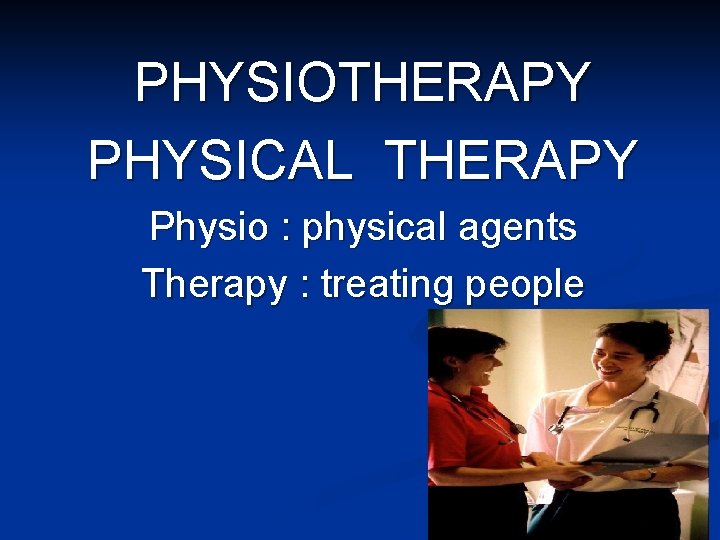 PHYSIOTHERAPY
PHYSICAL THERAPY

Physio : physical agents
Therapy : treating people